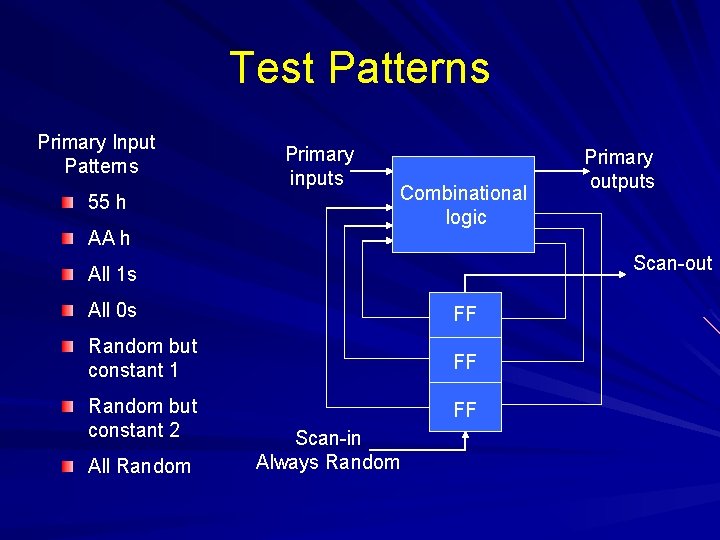 Test Patterns

Primary Input Patterns

55 h

AA h

All 1s

All 0s

Random but constant 1

Random but constant 2

All Random

Primary inputs

Combinational logic

Primary outputs

Scan-out

FF

FF

FF

Scan-in Always Random